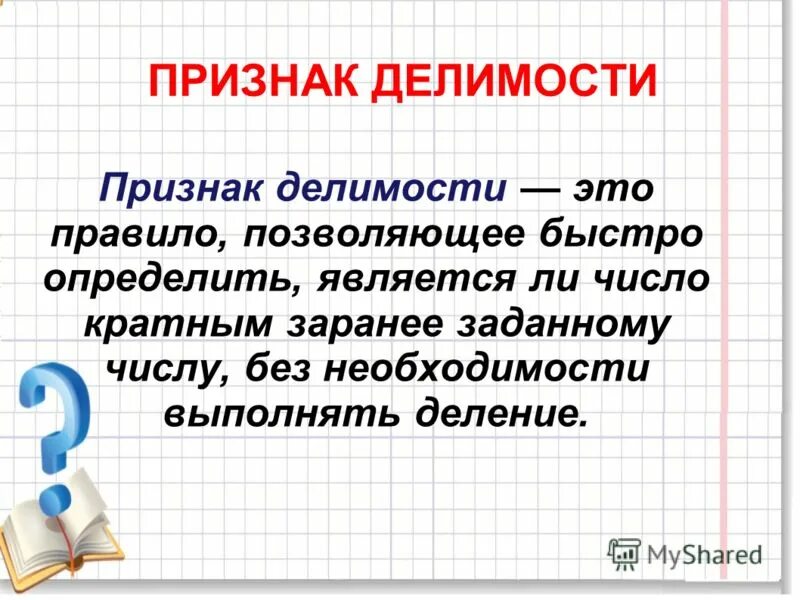 ПРИЗНАК ДЕЛИМОСТИ

Признак делимости — это правило, позволяющее быстро определить, является ли число кратным заранее заданному числу, без необходимости выполнять деление.

MyShared